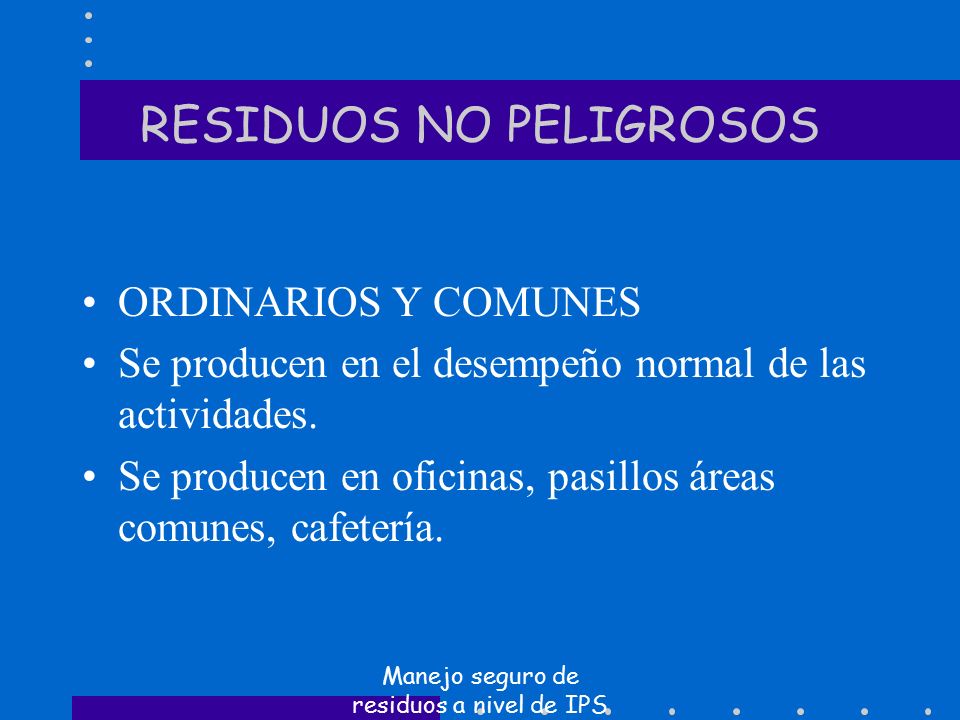 RESIDUOS NO PELIGROSOS

• ORDINARIOS Y COMUNES
• Se producen en el desempeño normal de las actividades.
• Se producen en oficinas, pasillos áreas comunes, cafetería.

Manejo seguro de residuos a nivel de IPS